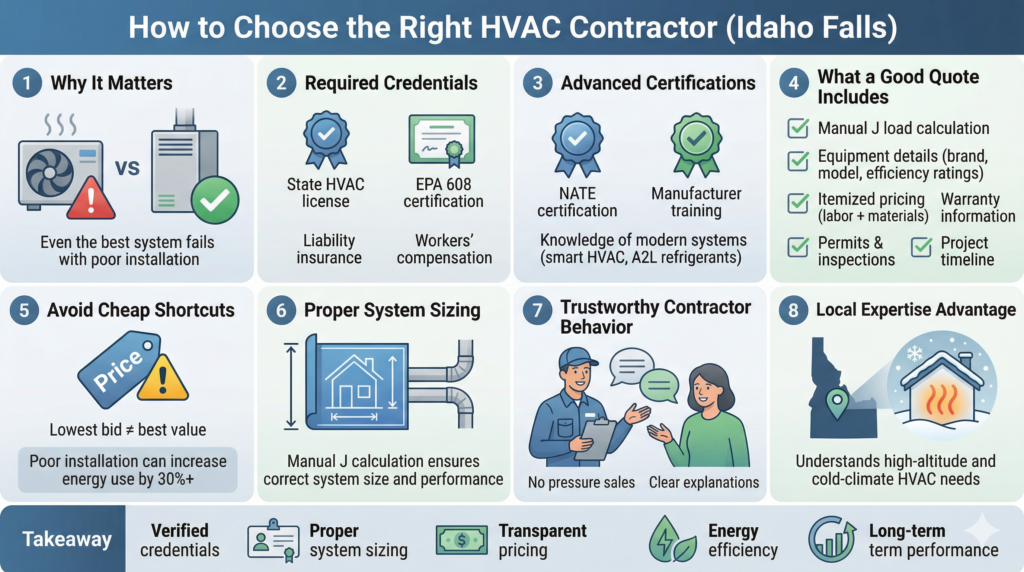 How to Choose the Right HVAC Contractor (Idaho Falls)

1 Why It Matters

VS

Even the best system fails with poor installation

2 Required Credentials

State HVAC license

EPA 608 certification

Liability insurance

Workers' compensation

3 Advanced Certifications

NATE certification

Manufacturer training

Knowledge of modern systems (smart HVAC, A2L refrigerants)

4 What a Good Quote Includes

Manual J load calculation

Equipment details (brand, model, efficiency ratings)

Itemized pricing (labor + materials)

Warranty information

Permits & inspections

Project timeline

5 Avoid Cheap Shortcuts

Price

Lowest bid ≠ best value

Poor installation can increase energy use by 30%+

6 Proper System Sizing

Manual J calculation ensures correct system size and performance

7 Trustworthy Contractor Behavior

No pressure sales

Clear explanations

8 Local Expertise Advantage

Understands high-altitude and cold-climate HVAC needs

Takeaway

Verified credentials

Proper system sizing

Transparent pricing

Energy efficiency

Long-term term performance